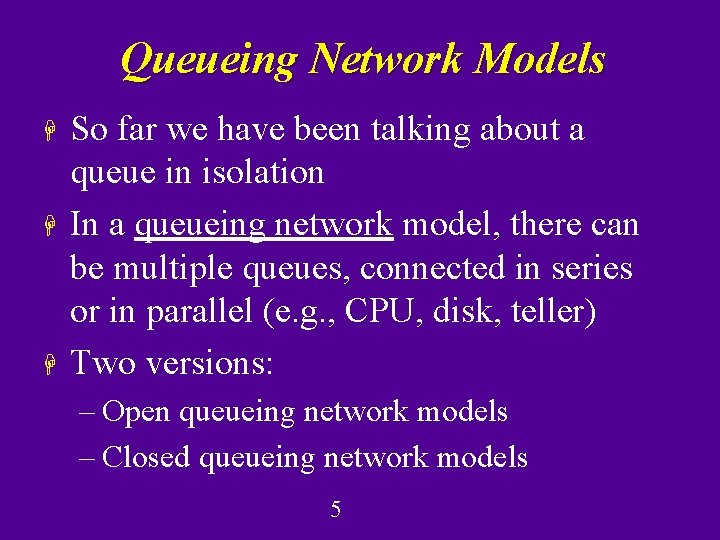 Queueing Network Models

So far we have been talking about a queue in isolation

In a queueing network model, there can be multiple queues, connected in series or in parallel (e.g., CPU, disk, teller)

Two versions:

– Open queueing network models

– Closed queueing network models

5